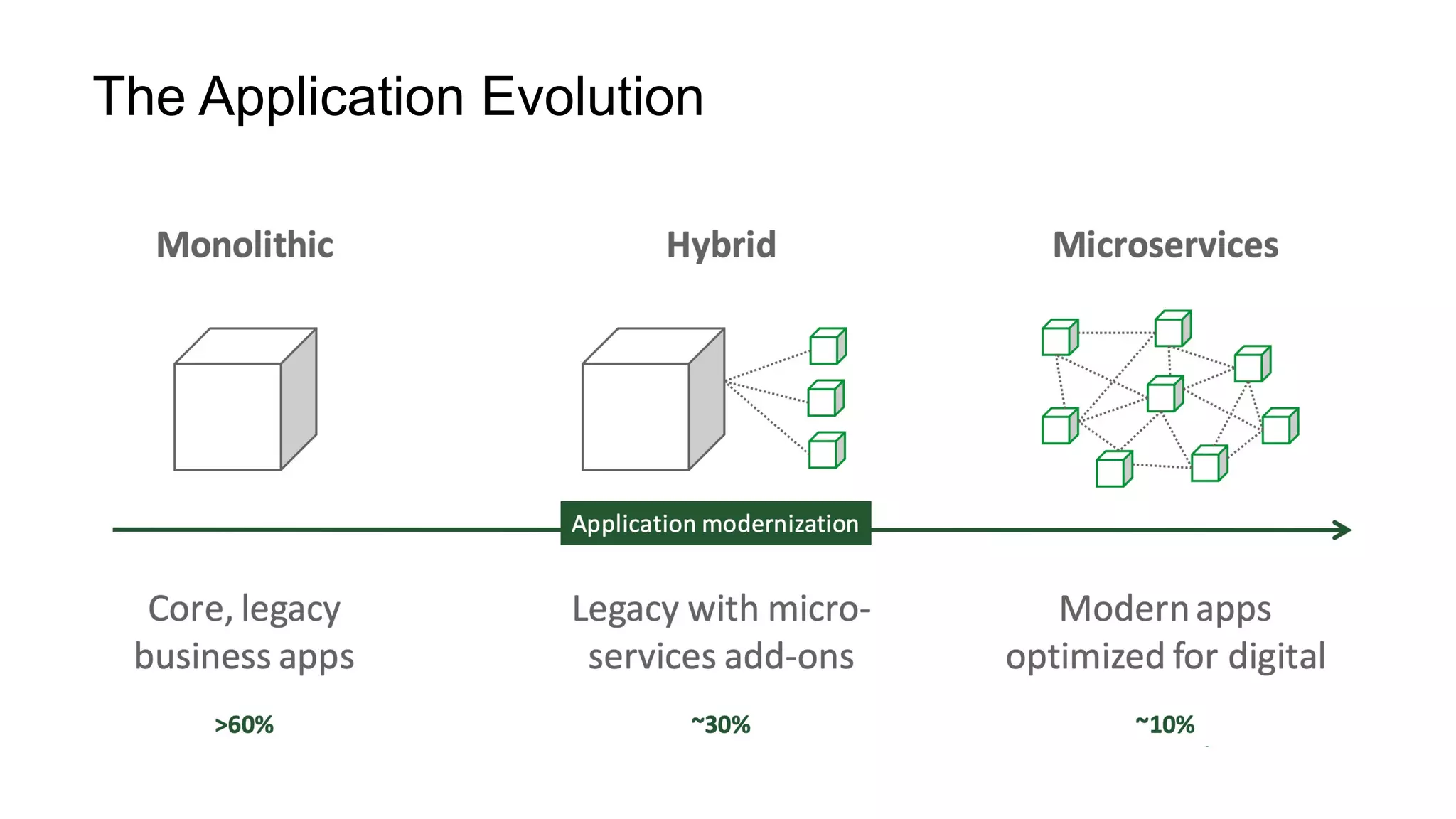 The Application Evolution

Monolithic

Hybrid

Microservices

Application modernization

Core, legacy business apps

>60%

Legacy with micro-services add-ons

~30%

Modern apps optimized for digital

~10%